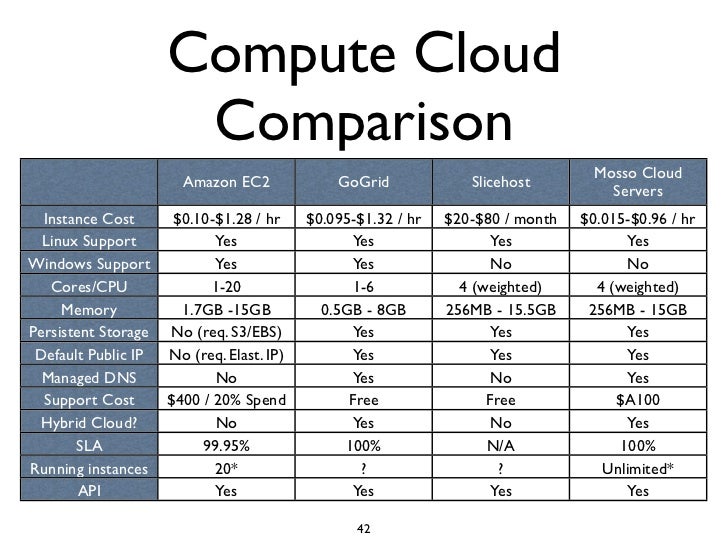 Compute Cloud Comparison

| | Amazon EC2 | GoGrid | Slicehost | Mosso Cloud Servers |
|---|---|---|---|---|
| Instance Cost | \$0.10-\$1.28 / hr | \$0.095-\$1.32 / hr | \$20-\$80 / month | \$0.015-\$0.96 / hr |
| Linux Support | Yes | Yes | Yes | Yes |
| Windows Support | Yes | Yes | No | No |
| Cores/CPU | 1-20 | 1-6 | 4 (weighted) | 4 (weighted) |
| Memory | 1.7GB -15GB | 0.5GB - 8GB | 256MB - 15.5GB | 256MB - 15GB |
| Persistent Storage | No (req. S3/EBS) | Yes | Yes | Yes |
| Default Public IP | No (req. Elast. IP) | Yes | Yes | Yes |
| Managed DNS | No | Yes | No | Yes |
| Support Cost | \$400 / 20% Spend | Free | Free | \$A100 |
| Hybrid Cloud? | No | Yes | No | Yes |
| SLA | 99.95% | 100% | N/A | 100% |
| Running instances | 20* | ? | ? | Unlimited* |
| API | Yes | Yes | Yes | Yes |

42